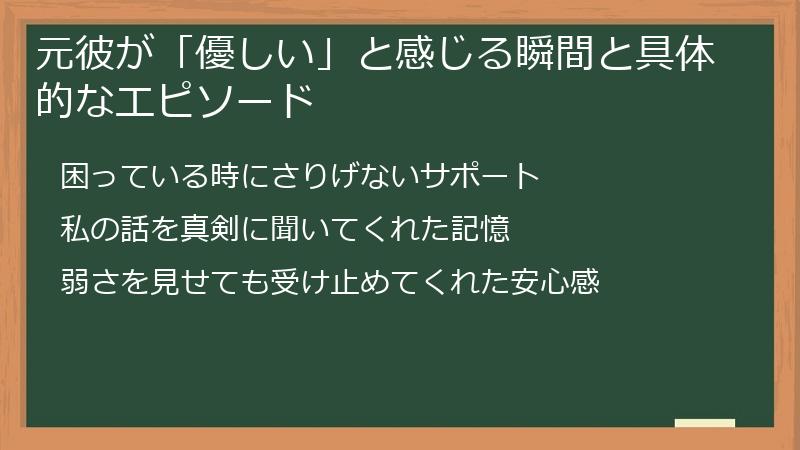 元彼が「優しい」と感じる瞬間と具体的なエピソード

困っている時にさりげないサポート

私の話を真剣に聞いてくれた記憶

弱さを見せても受け止めてくれた安心感